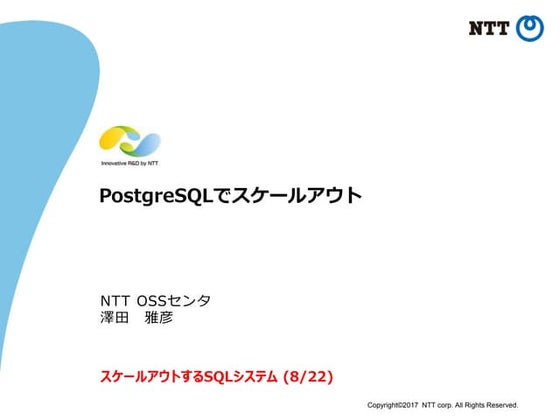 NTT

Innovative R&D by NTT

PostgreSQLでスケールアウト

NTT OSSセンタ
澤田　雅彦

スケールアウトするSQLシステム (8/22)

Copyright©2017 NTT corp. All Rights Reserved.